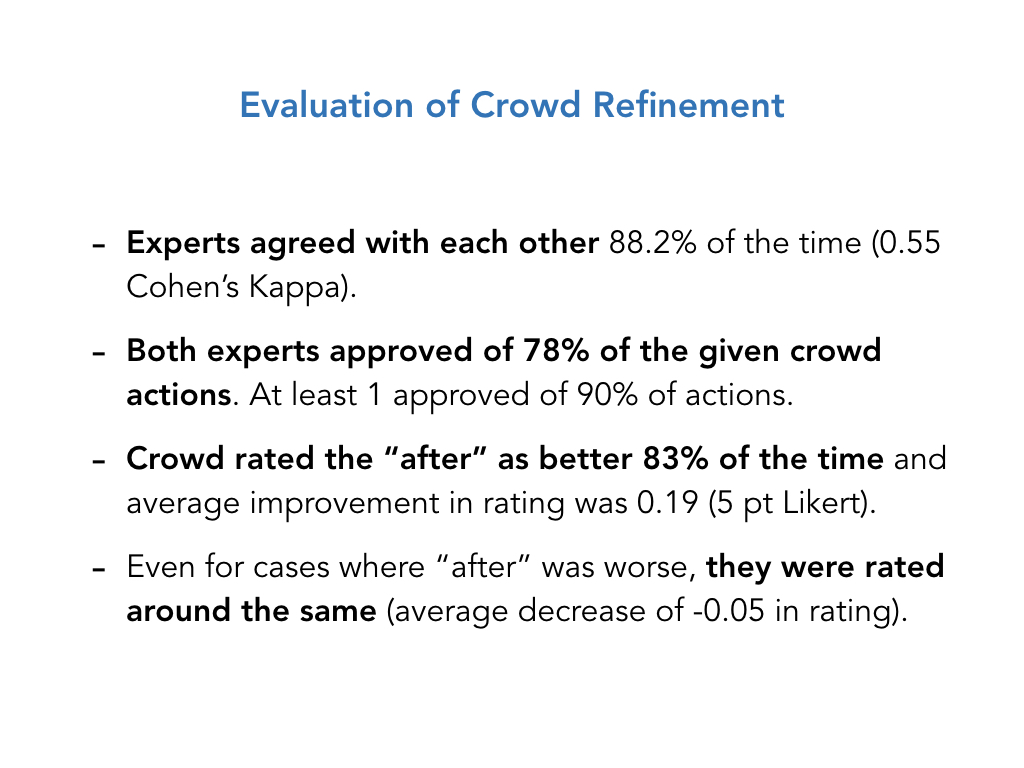 Evaluation of Crowd Refinement

- Experts agreed with each other 88.2% of the time (0.55 Cohen's Kappa).

- Both experts approved of 78% of the given crowd actions. At least 1 approved of 90% of actions.

- Crowd rated the "after" as better 83% of the time and average improvement in rating was 0.19 (5 pt Likert).

- Even for cases where "after" was worse, they were rated around the same (average decrease of -0.05 in rating).